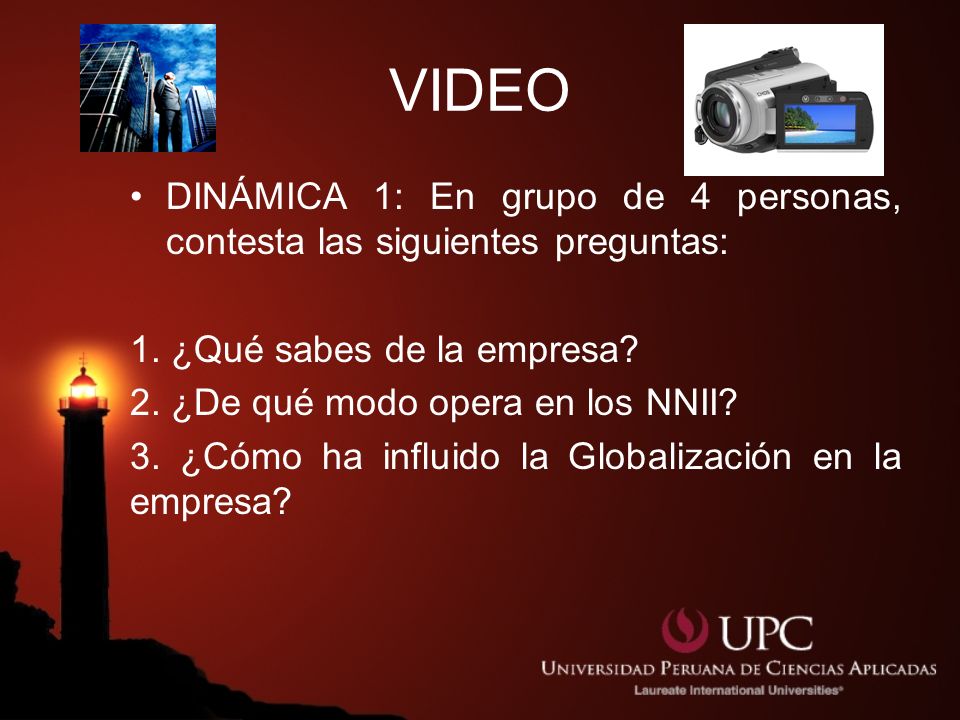 VIDEO

• DINÁMICA 1: En grupo de 4 personas, contesta las siguientes preguntas:

1. ¿Qué sabes de la empresa?
2. ¿De qué modo opera en los NNII?
3. ¿Cómo ha influido la Globalización en la empresa?

UPC
UNIVERSIDAD PERUANA DE CIENCIAS APLICADAS
Laureate International Universities®